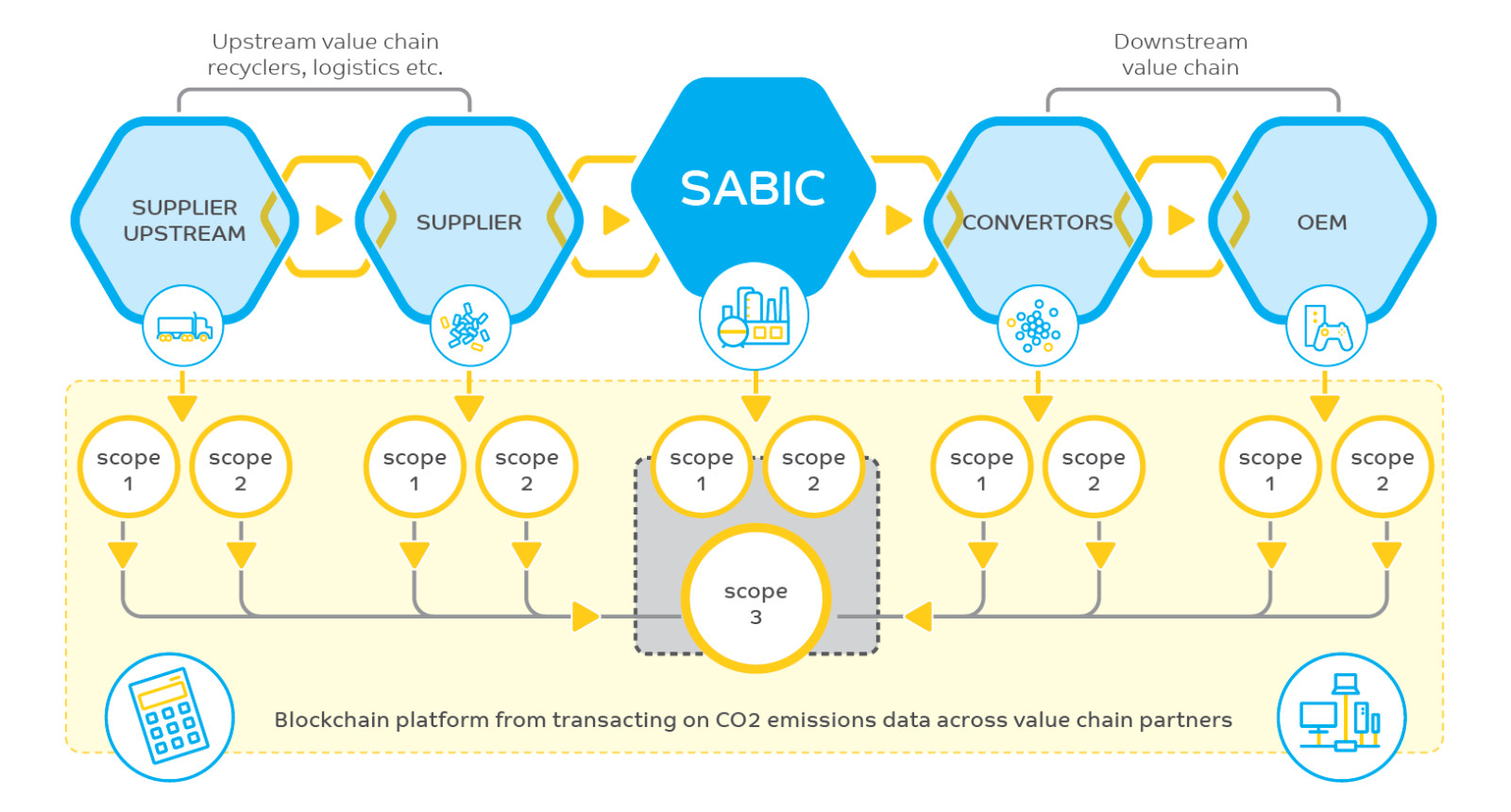 Upstream value chain
recyclers, logistics etc.

Downstream
value chain

SUPPLIER
UPSTREAM

SUPPLIER

SABIC

CONVERTORS

OEM

scope 1

scope 2

scope 1

scope 2

scope 1

scope 2

scope 1

scope 2

scope 1

scope 2

scope 3

Blockchain platform from transacting on CO2 emissions data across value chain partners